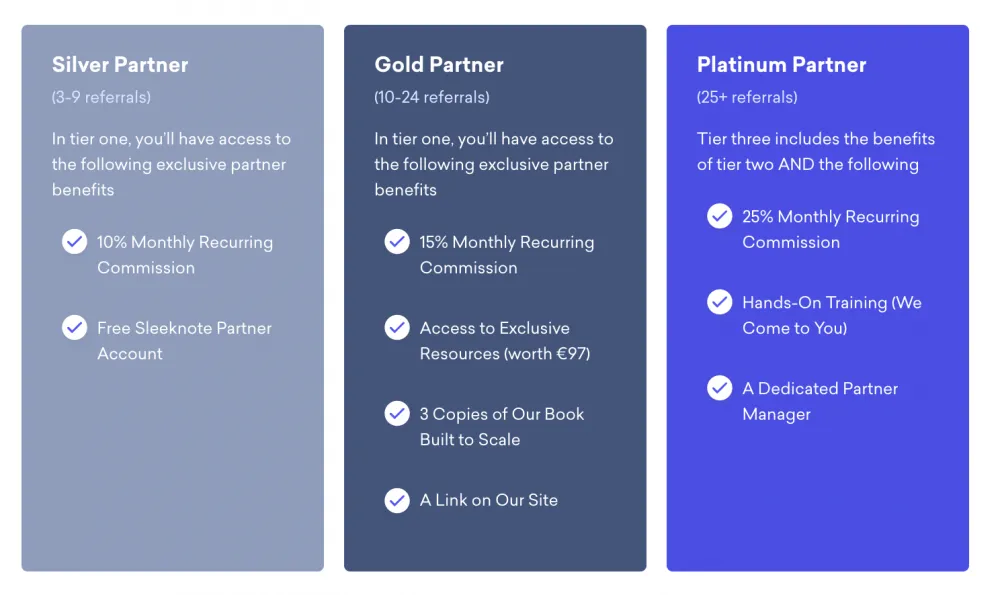 Silver Partner

(3-9 referrals)

In tier one, you'll have access to the following exclusive partner benefits

10% Monthly Recurring Commission

Free Sleeknote Partner Account

Gold Partner

(10-24 referrals)

In tier one, you'll have access to the following exclusive partner benefits

15% Monthly Recurring Commission

Access to Exclusive Resources (worth €97)

3 Copies of Our Book Built to Scale

A Link on Our Site

Platinum Partner

(25+ referrals)

Tier three includes the benefits of tier two AND the following

25% Monthly Recurring Commission

Hands-On Training (We Come to You)

A Dedicated Partner Manager